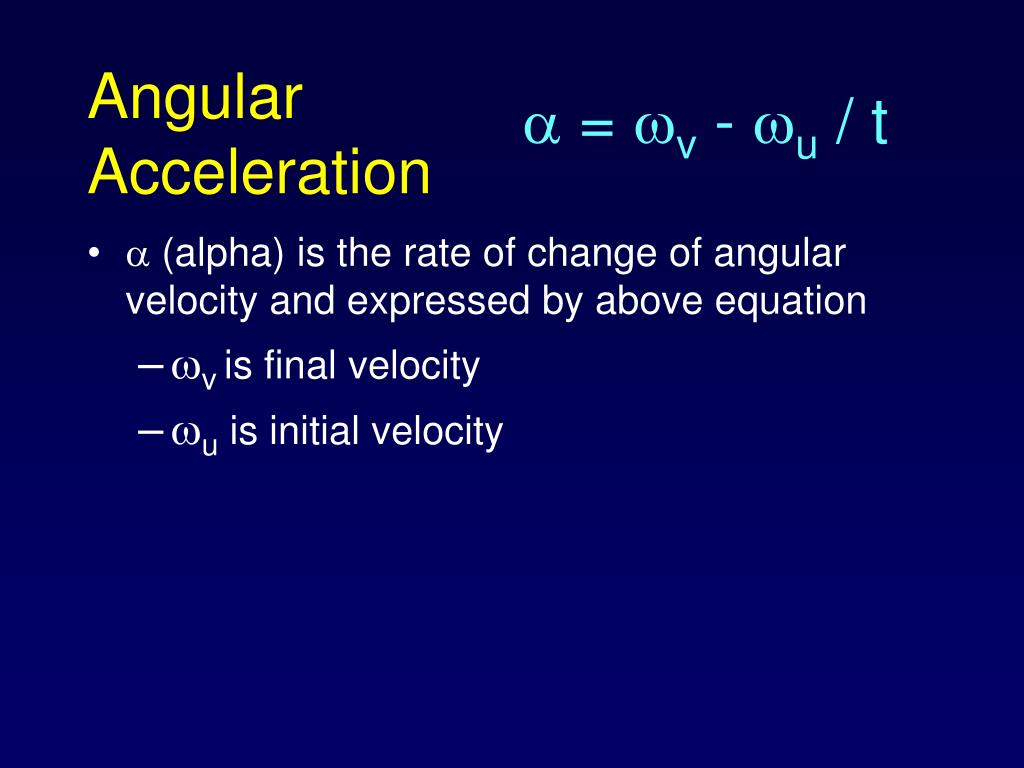 Angular Acceleration

$\alpha = \omega_v - \omega_u / t$

• $\alpha$ (alpha) is the rate of change of angular velocity and expressed by above equation
– $\omega_v$ is final velocity
– $\omega_u$ is initial velocity